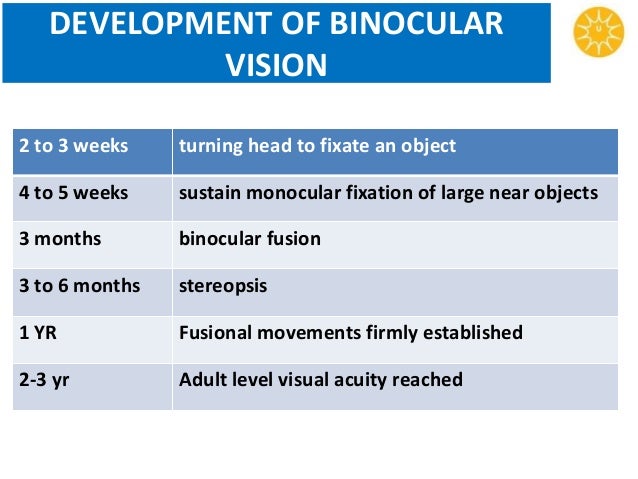 DEVELOPMENT OF BINOCULAR VISION

| 2 to 3 weeks | turning head to fixate an object |
|---|---|
| 4 to 5 weeks | sustain monocular fixation of large near objects |
| 3 months | binocular fusion |
| 3 to 6 months | stereopsis |
| 1 YR | Fusional movements firmly established |
| 2-3 yr | Adult level visual acuity reached |